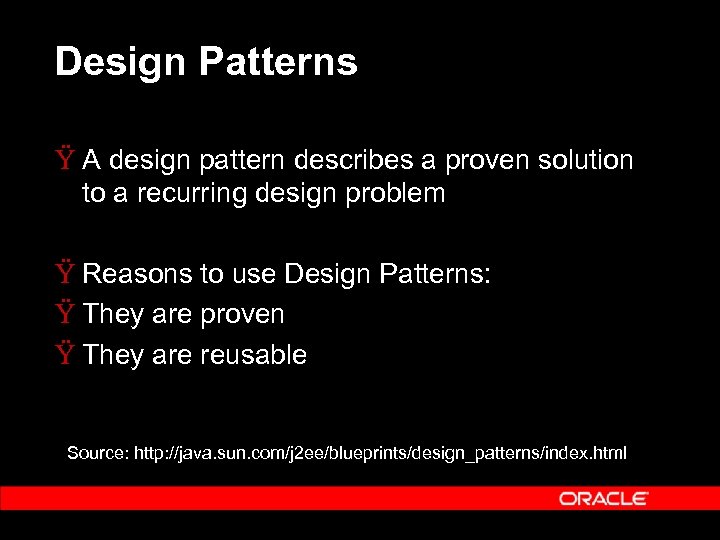 Design Patterns

Ÿ A design pattern describes a proven solution to a recurring design problem

Ÿ Reasons to use Design Patterns:
Ÿ They are proven
Ÿ They are reusable

Source: http://java.sun.com/j2ee/blueprints/design_patterns/index.html

ORACLE